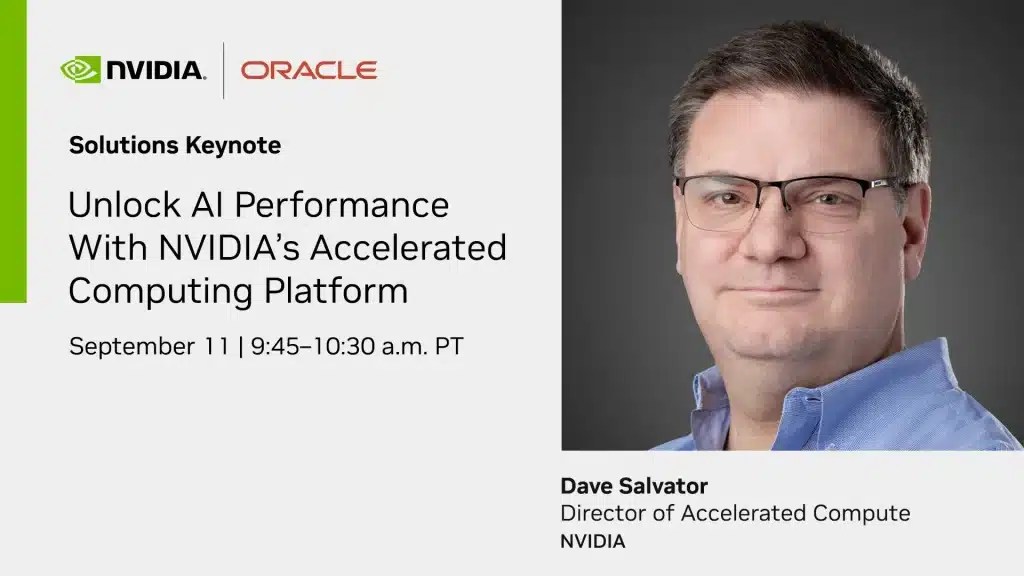 NVIDIA. ORACLE

Solutions Keynote

Unlock AI Performance With NVIDIA's Accelerated Computing Platform

September 11 | 9:45–10:30 a.m. PT

Dave Salvator
Director of Accelerated Compute
NVIDIA